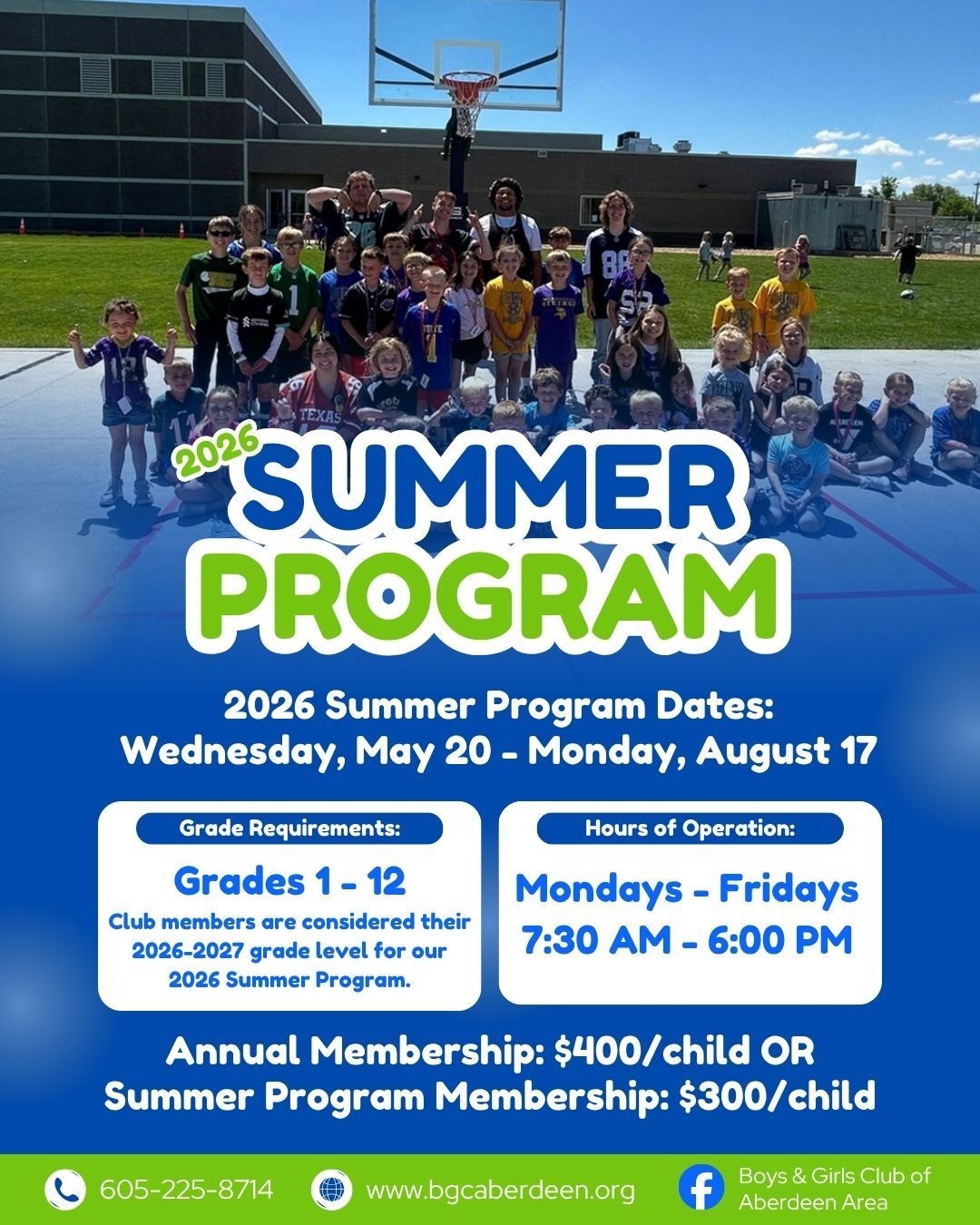 2026 SUMMER PROGRAM

2026 Summer Program Dates:
Wednesday, May 20 - Monday, August 17

Grade Requirements:

Grades 1 - 12
Club members are considered their 2026-2027 grade level for our 2026 Summer Program.

Hours of Operation:

Mondays - Fridays
7:30 AM - 6:00 PM

Annual Membership: $400/child OR
Summer Program Membership: $300/child

605-225-8714 www.bgcaberdeen.org Boys & Girls Club of Aberdeen Area